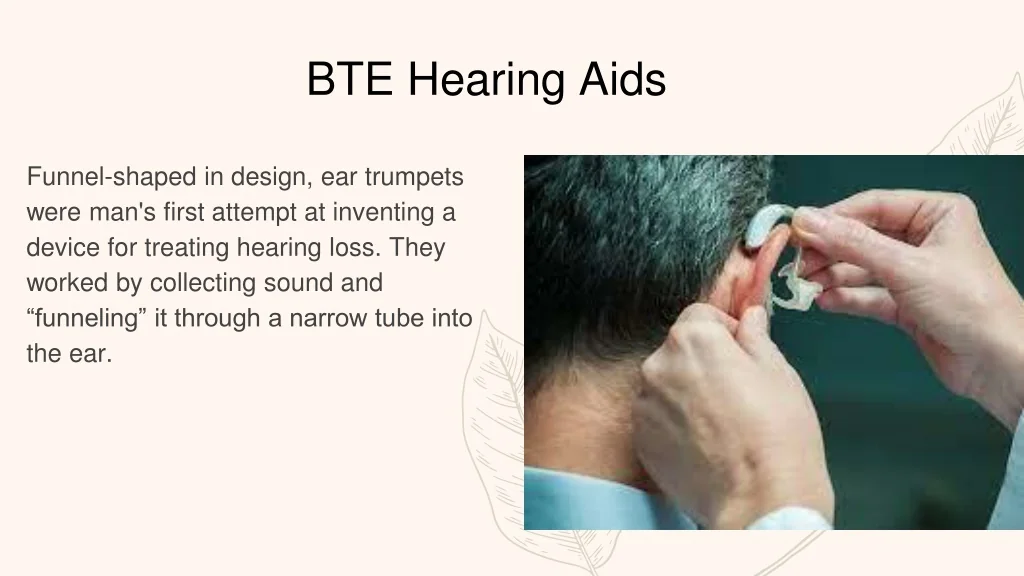 BTE Hearing Aids

Funnel-shaped in design, ear trumpets were man's first attempt at inventing a device for treating hearing loss. They worked by collecting sound and “funneling” it through a narrow tube into the ear.